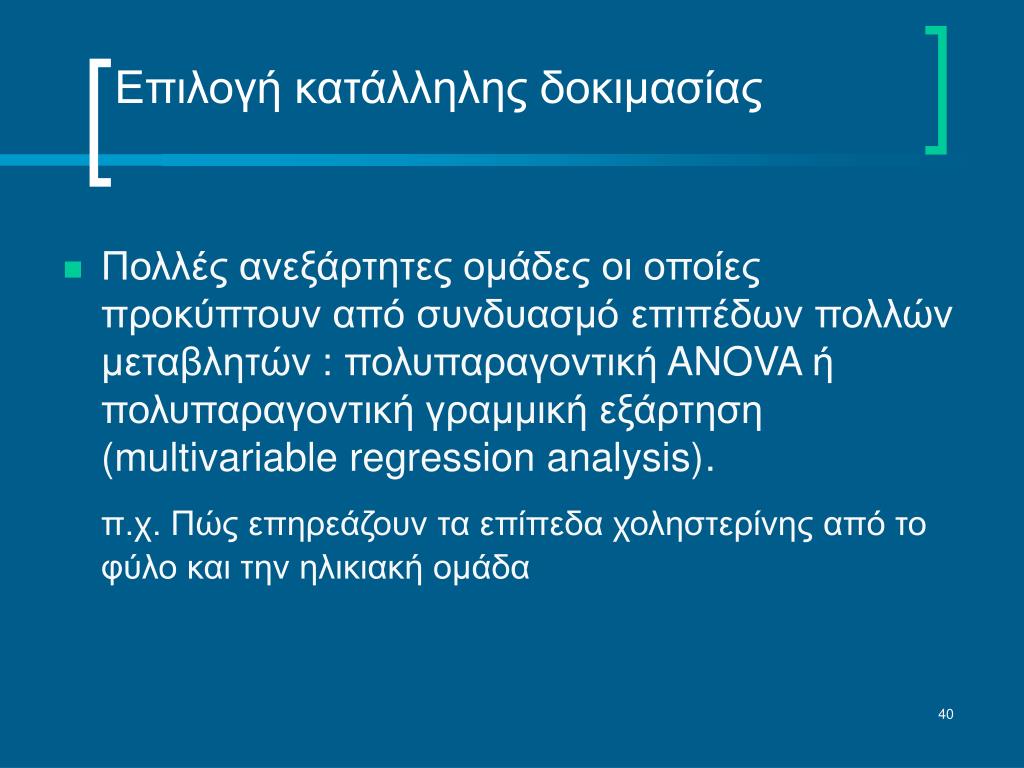 Επιλογή κατάλληλης δοκιμασίας

Πολλές ανεξάρτητες ομάδες οι οποίες προκύπτουν από συνδυασμό επιπέδων πολλών μεταβλητών : πολυπαραγοντική ANOVA ή πολυπαραγοντική γραμμική εξάρτηση (multivariable regression analysis).

π.χ. Πώς επηρεάζουν τα επίπεδα χοληστερίνης από το φύλο και την ηλικιακή ομάδα

40